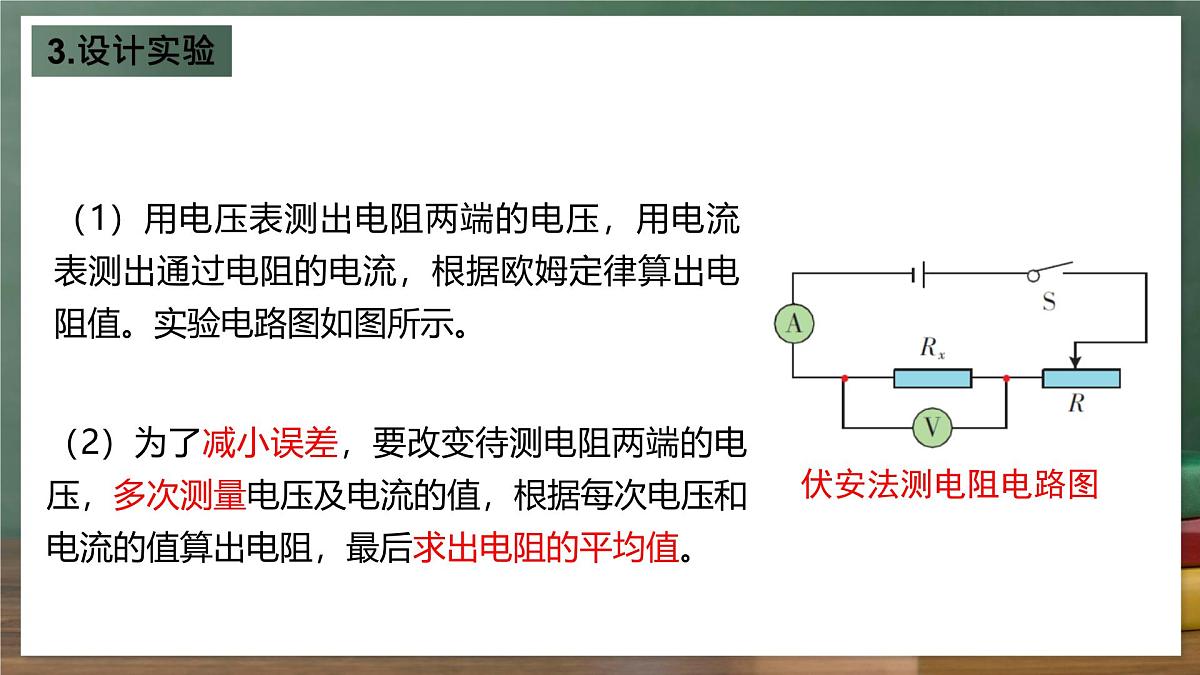 3.设计实验

（1）用电压表测出电阻两端的电压，用电流表测出通过电阻的电流，根据欧姆定律算出电阻值。实验电路图如图所示。

（2）为了减小误差，要改变待测电阻两端的电压，多次测量电压及电流的值，根据每次电压和电流的值算出电阻，最后求出电阻的平均值。

S
A
$R_x$
R
V
伏安法测电阻电路图